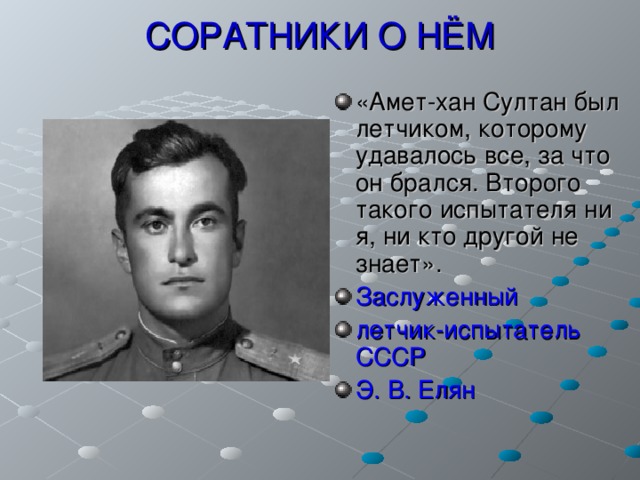 СОРАТНИКИ О НЁМ

«Амет-хан Султан был летчиком, которому удавалось все, за что он брался. Второго такого испытателя ни я, ни кто другой не знает».

Заслуженный

летчик-испытатель СССР

Э. В. Елян